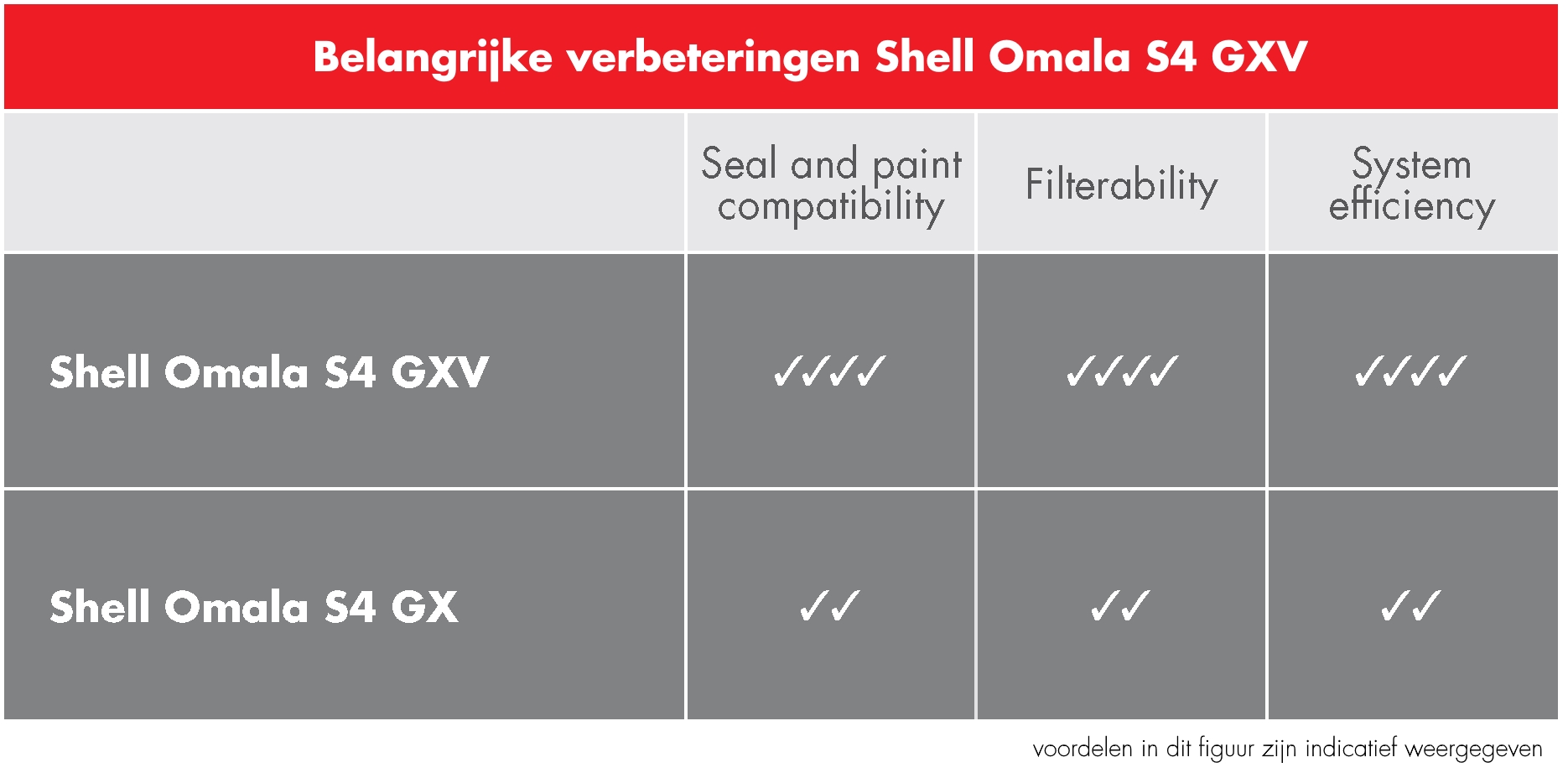 Belangrijke verbeteringen Shell Omala S4 GXV

| | Seal and paint compatibility | Filterability | System efficiency |
|---|---|---|---|
| Shell Omala S4 GXV | ✓✓✓✓ | ✓✓✓✓ | ✓✓✓✓ |
| Shell Omala S4 GX | ✓✓ | ✓✓ | ✓✓ |

voordelen in dit figuur zijn indicatief weergegeven